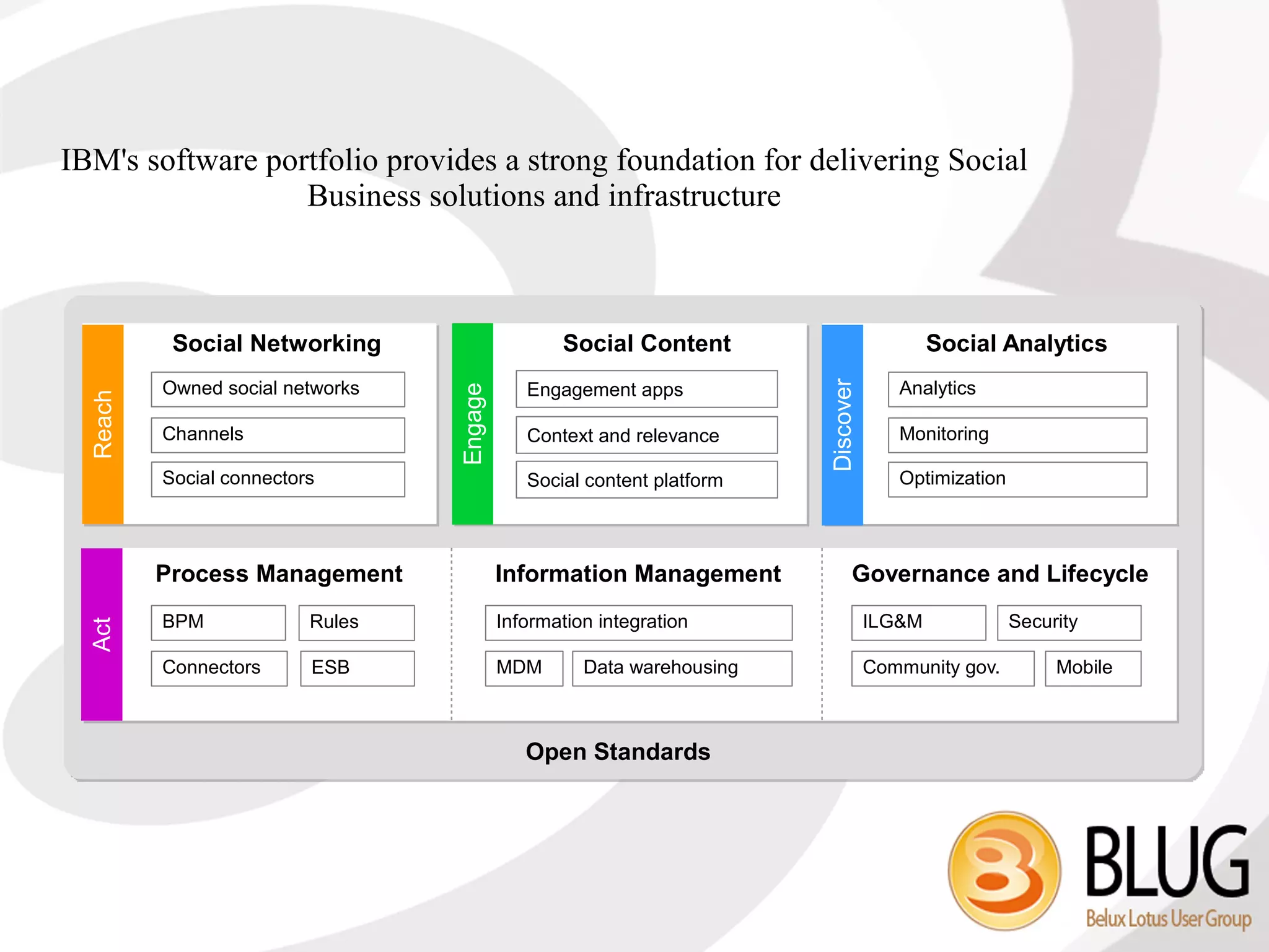 IBM's software portfolio provides a strong foundation for delivering Social Business solutions and infrastructure

Reach

Social Networking

Owned social networks

Channels

Social connectors

Engage

Social Content

Engagement apps

Context and relevance

Social content platform

Discover

Social Analytics

Analytics

Monitoring

Optimization

Act

Process Management

BPM

Rules

Connectors

ESB

Information Management

Information integration

MDM

Data warehousing

Governance and Lifecycle

ILG&M

Security

Community gov.

Mobile

Open Standards

BLUG
Belux Lotus User Group